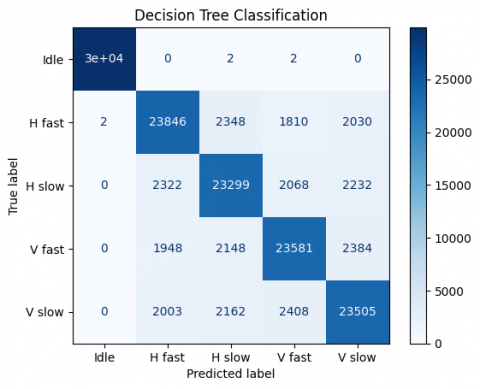 Decision Tree Classification

True label

| | Idle | H fast | H slow | V fast | V slow |
|---|---|---|---|---|---|
| Idle | 3e+04 | 0 | 2 | 2 | 0 |
| H fast | 2 | 23846 | 2348 | 1810 | 2030 |
| H slow | 0 | 2322 | 23299 | 2068 | 2232 |
| V fast | 0 | 1948 | 2148 | 23581 | 2384 |
| V slow | 0 | 2003 | 2162 | 2408 | 23505 |

Predicted label

25000
20000
15000
10000
5000
0